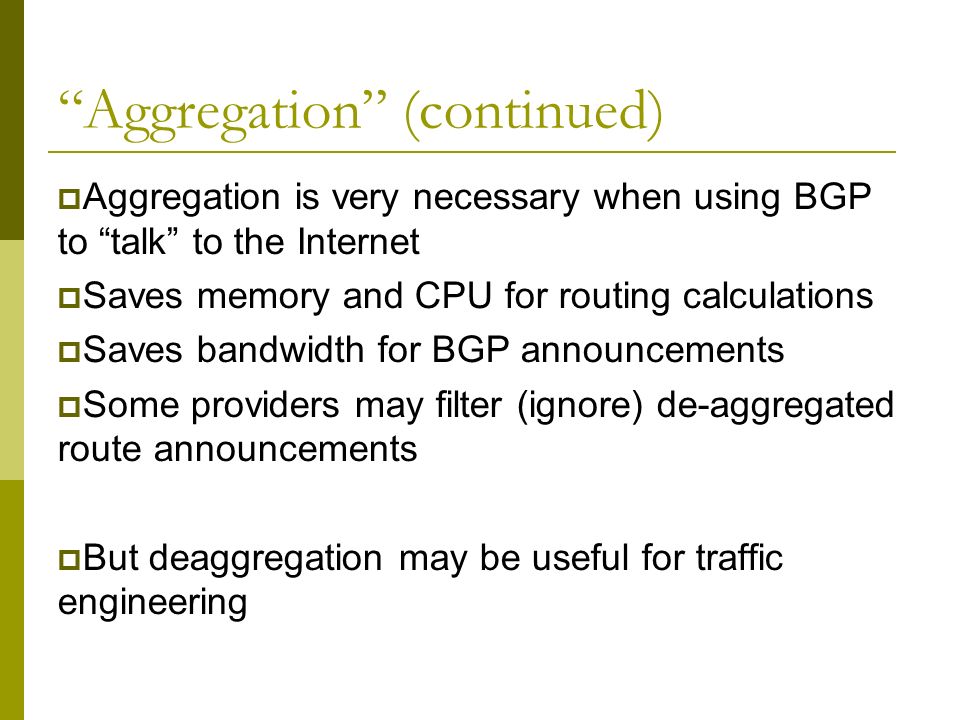 “Aggregation” (continued)

Aggregation is very necessary when using BGP to “talk” to the Internet

Saves memory and CPU for routing calculations

Saves bandwidth for BGP announcements

Some providers may filter (ignore) de-aggregated route announcements

But deaggregation may be useful for traffic engineering